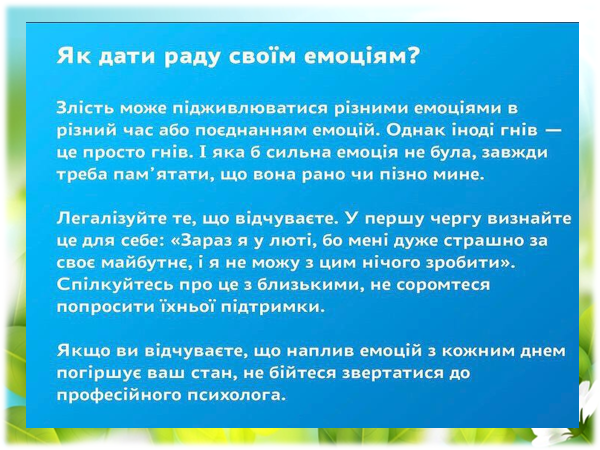 Як дати раду своїм емоціям?

Злість може підживлюватися різними емоціями в різний час або поєднанням емоцій. Однак іноді гнів — це просто гнів. І яка б сильна емоція не була, завжди треба пам'ятати, що вона рано чи пізно мине.

Легалізуйте те, що відчуваєте. У першу чергу визнайте це для себе: «Зараз я у люті, бо мені дуже страшно за своє майбутнє, і я не можу з цим нічого зробити». Спілкуйтесь про це з близькими, не соромтеся попросити їхньої підтримки.

Якщо ви відчуваєте, що наплив емоцій з кожним днем погіршує ваш стан, не бійтеся звертатися до професійного психолога.